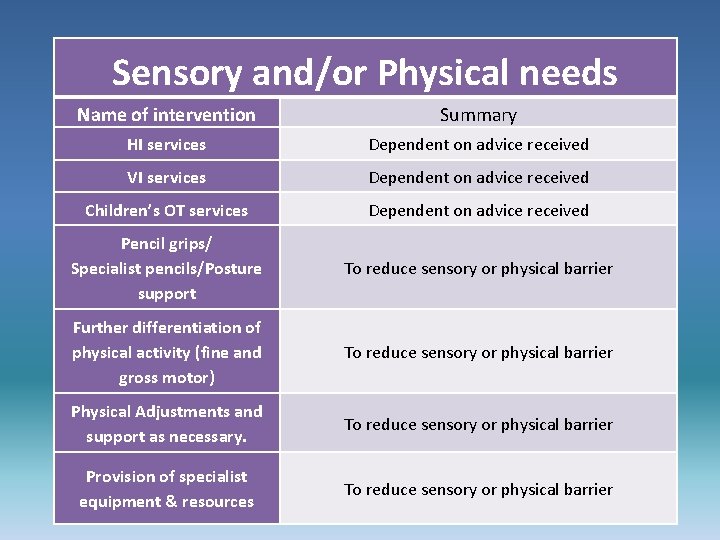 Sensory and/or Physical needs

| Name of intervention | Summary |
|---|---|
| HI services | Dependent on advice received |
| VI services | Dependent on advice received |
| Children's OT services | Dependent on advice received |
| Pencil grips/ Specialist pencils/Posture support | To reduce sensory or physical barrier |
| Further differentiation of physical activity (fine and gross motor) | To reduce sensory or physical barrier |
| Physical Adjustments and support as necessary. | To reduce sensory or physical barrier |
| Provision of specialist equipment & resources | To reduce sensory or physical barrier |